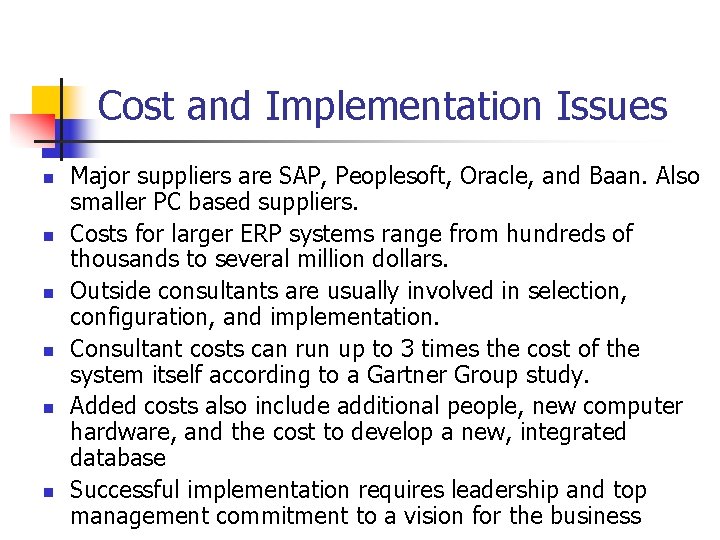 Cost and Implementation Issues

- Major suppliers are SAP, Peoplesoft, Oracle, and Baan. Also smaller PC based suppliers.
- Costs for larger ERP systems range from hundreds of thousands to several million dollars.
- Outside consultants are usually involved in selection, configuration, and implementation.
- Consultant costs can run up to 3 times the cost of the system itself according to a Gartner Group study.
- Added costs also include additional people, new computer hardware, and the cost to develop a new, integrated database
- Successful implementation requires leadership and top management commitment to a vision for the business